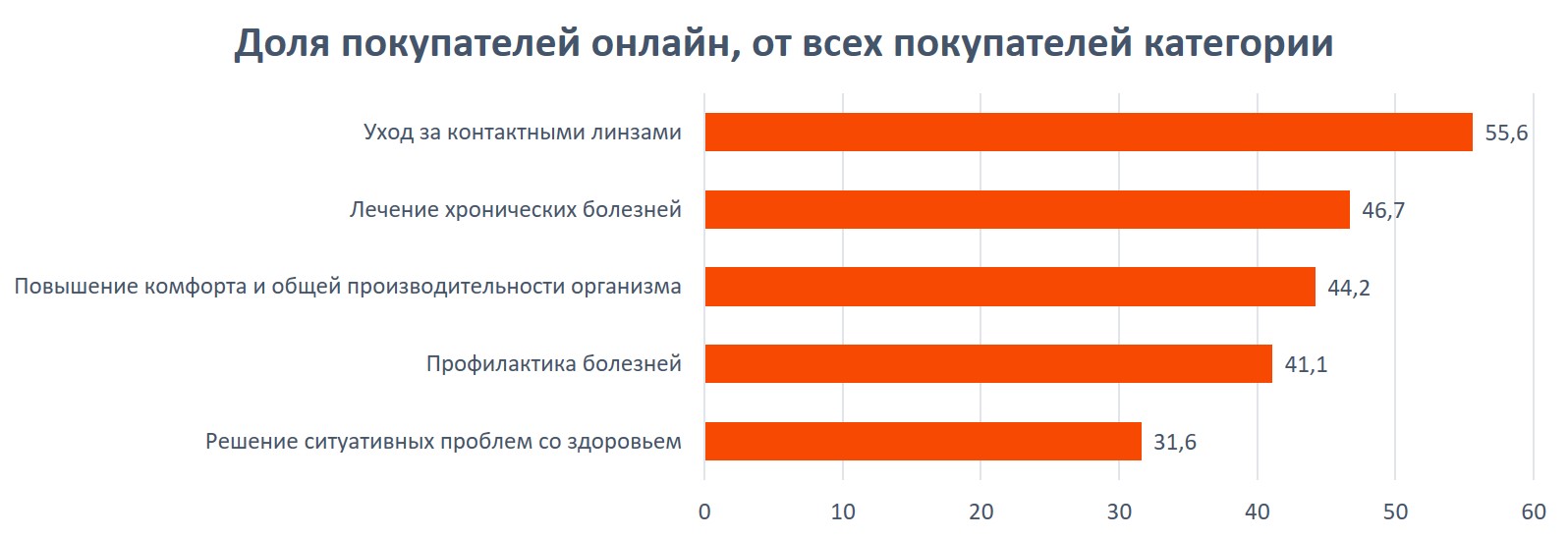 Доля покупателей онлайн, от всех покупателей категории

Уход за контактными линзами 55,6
Лечение хронических болезней 46,7
Повышение комфорта и общей производительности организма 44,2
Профилактика болезней 41,1
Решение ситуативных проблем со здоровьем 31,6

0 10 20 30 40 50 60